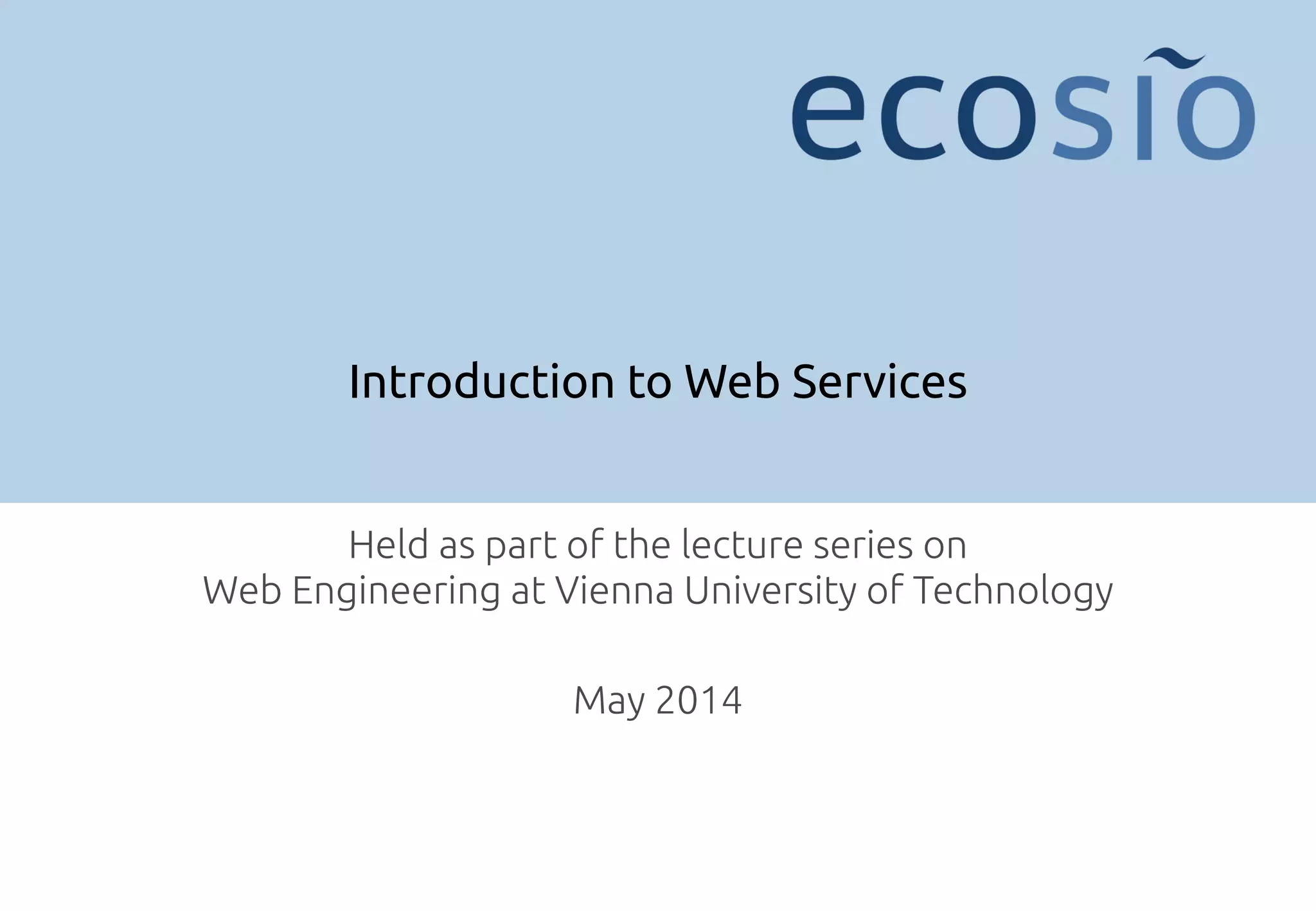 ecosio

Introduction to Web Services

Held as part of the lecture series on Web Engineering at Vienna University of Technology

May 2014